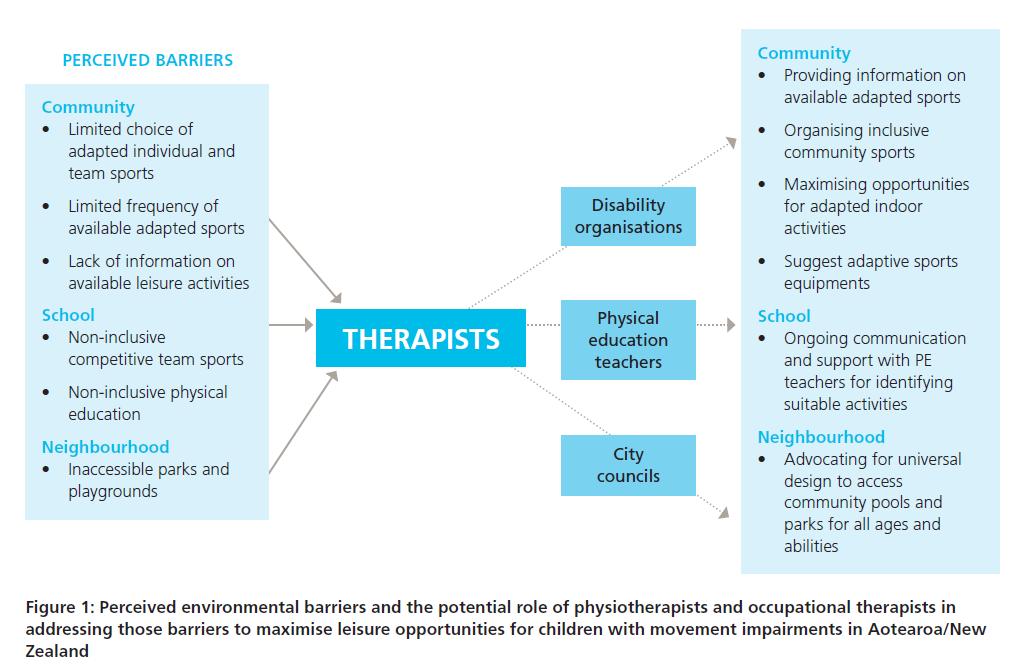 PERCEIVED BARRIERS

Community
• Limited choice of adapted individual and team sports
• Limited frequency of available adapted sports
• Lack of information on available leisure activities

School
• Non-inclusive competitive team sports
• Non-inclusive physical education

Neighbourhood
• Inaccessible parks and playgrounds

THERAPISTS

Disability organisations

Physical education teachers

City councils

Community
• Providing information on available adapted sports
• Organising inclusive community sports
• Maximising opportunities for adapted indoor activities
• Suggest adaptive sports equipments

School
• Ongoing communication and support with PE teachers for identifying suitable activities

Neighbourhood
• Advocating for universal design to access community pools and parks for all ages and abilities

Figure 1: Perceived environmental barriers and the potential role of physiotherapists and occupational therapists in addressing those barriers to maximise leisure opportunities for children with movement impairments in Aotearoa/New Zealand